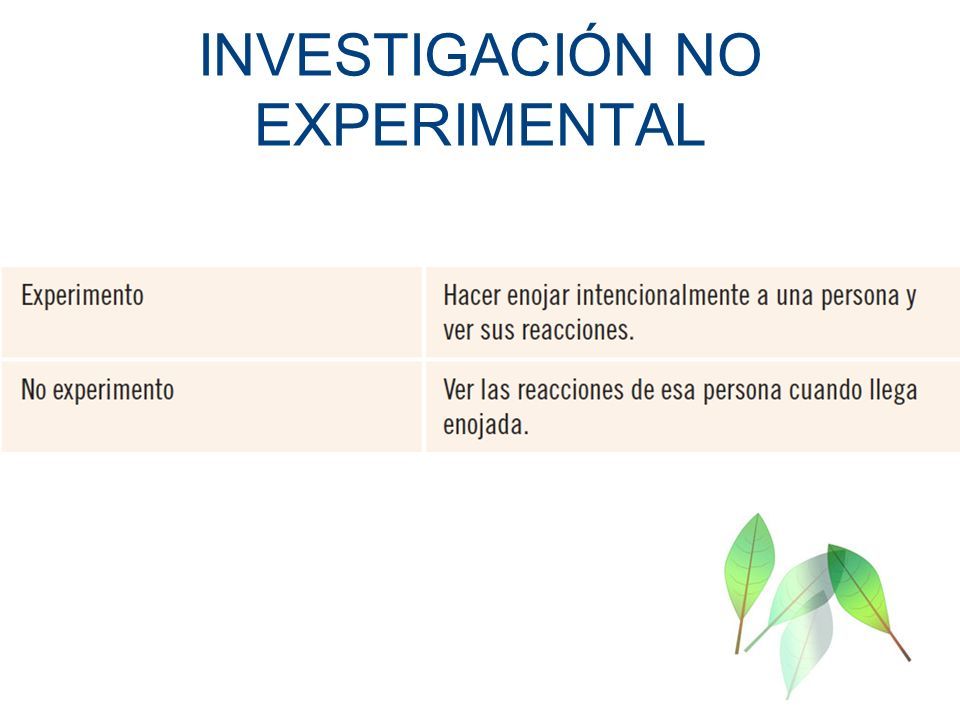 INVESTIGACIÓN NO EXPERIMENTAL

| Experimento | Hacer enojar intencionalmente a una persona y ver sus reacciones. |
|---|---|
| No experimento | Ver las reacciones de esa persona cuando llega enojada. |